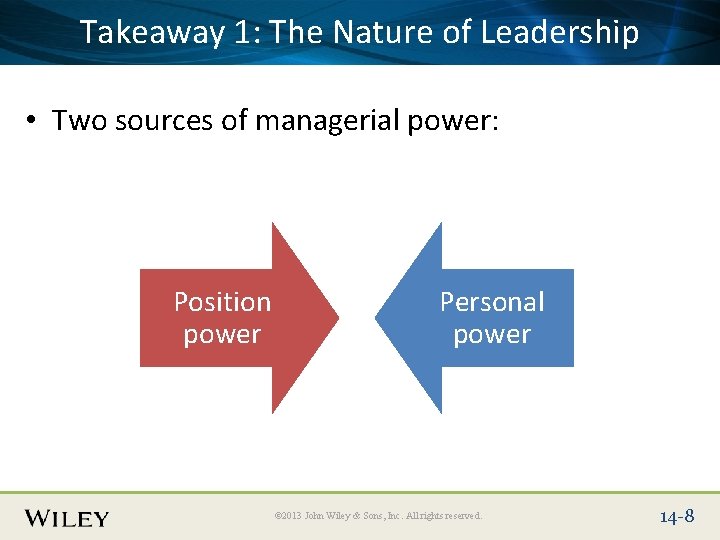 Takeaway 1: The Nature of Leadership

• Two sources of managerial power:

Position power

Personal power

WILEY

©2013 John Wiley & Sons, Inc. All rights reserved.

14-8